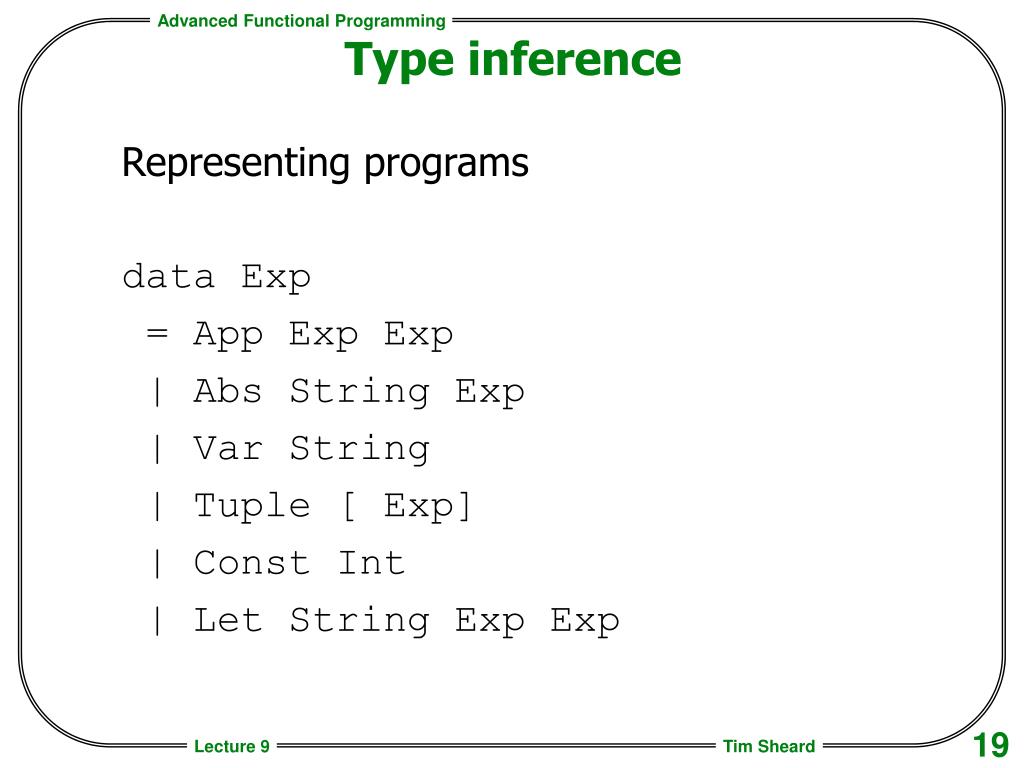 Advanced Functional Programming

Type inference

Representing programs

data Exp
 = App Exp Exp
 | Abs String Exp
 | Var String
 | Tuple [ Exp]
 | Const Int
 | Let String Exp Exp

Lecture 9

Tim Sheard

19